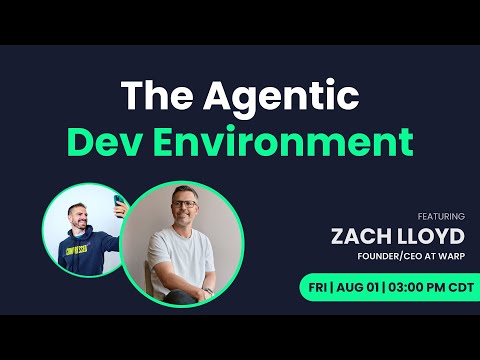 The Agentic
Dev Environment

COMPRESSED

FEATURING
ZACH LLOYD
FOUNDER/CEO AT WARP

FRI | AUG 01 | 03:00 PM CDT